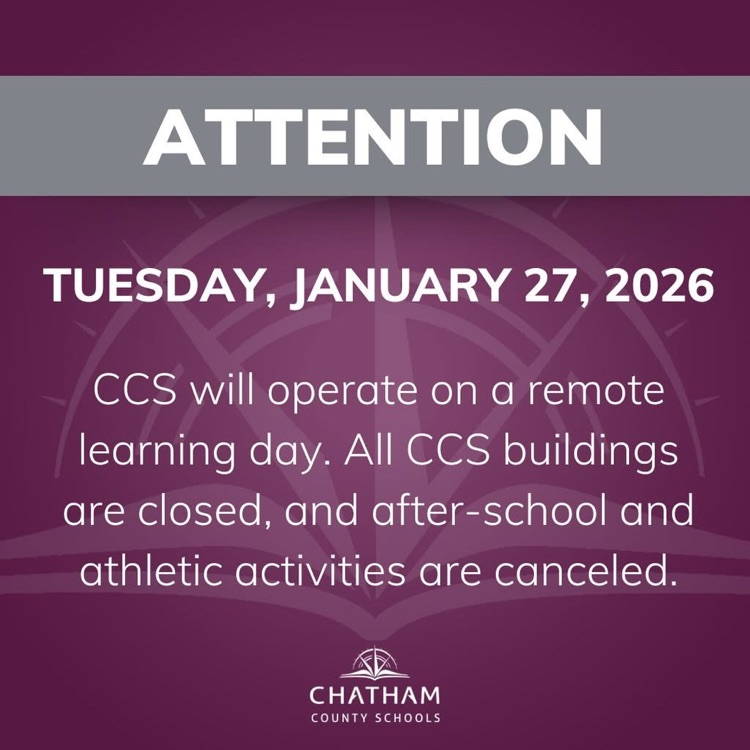 ATTENTION

TUESDAY, JANUARY 27, 2026

CCS will operate on a remote learning day. All CCS buildings are closed, and after-school and athletic activities are canceled.

CHATHAM
COUNTY SCHOOLS